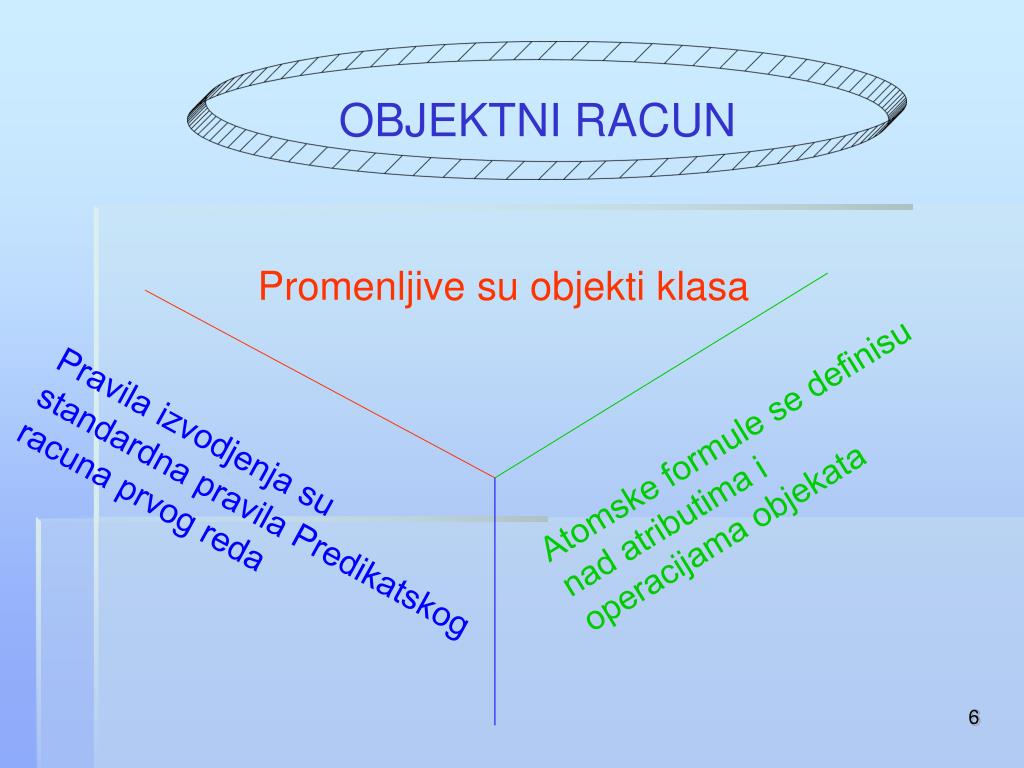 OBJEKTNI RACUN

Promenljive su objekti klasa

Pravila izvodjenja su standardna pravila Predikatskog racuna prvog reda

Atomske formule se definisu nad atributima i operacijama objekata

6